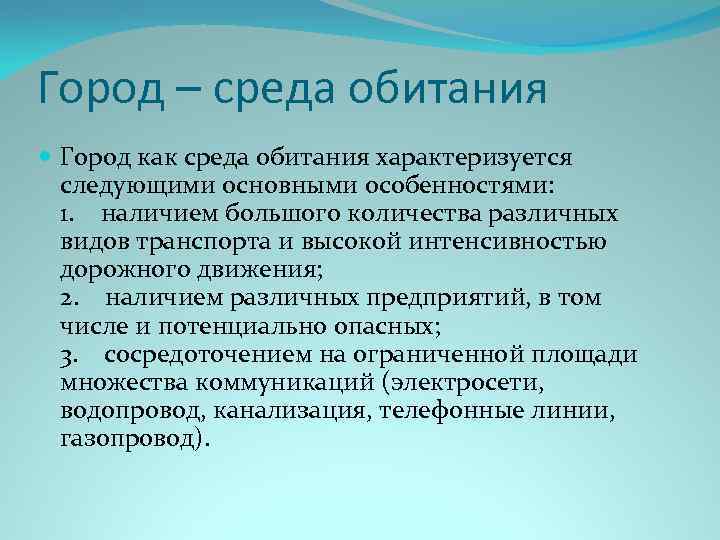 Город – среда обитания

Город как среда обитания характеризуется следующими основными особенностями:
1. наличием большого количества различных видов транспорта и высокой интенсивностью дорожного движения;
2. наличием различных предприятий, в том числе и потенциально опасных;
3. сосредоточением на ограниченной площади множества коммуникаций (электросети, водопровод, канализация, телефонные линии, газопровод).